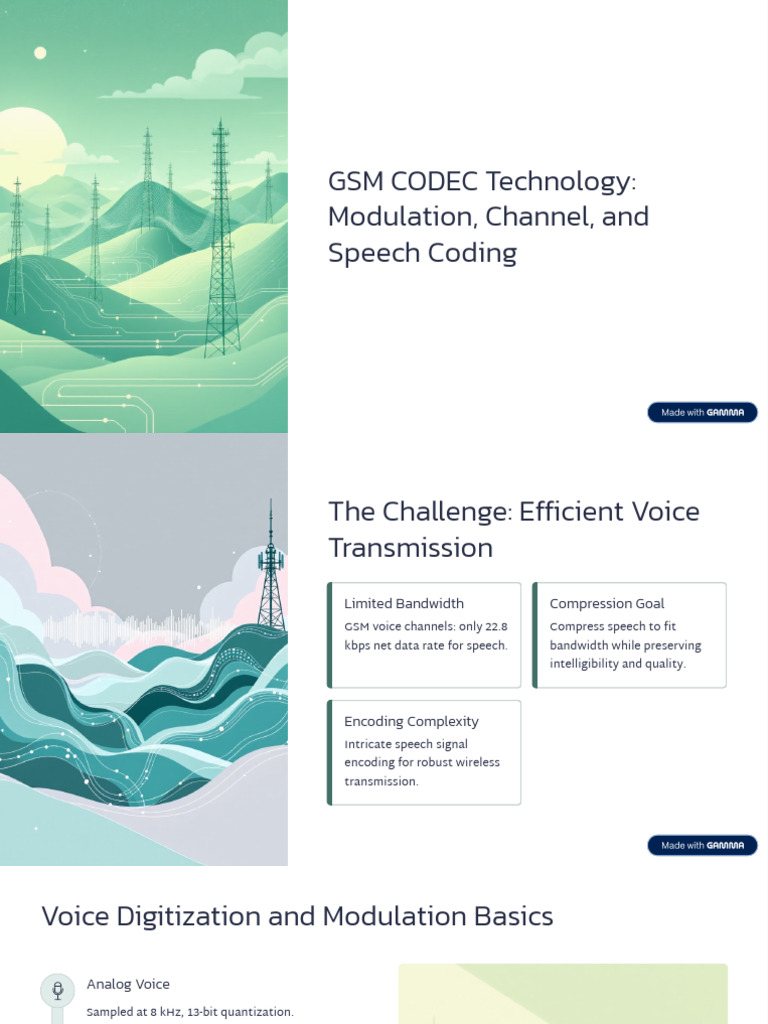 GSM CODEC Technology: Modulation, Channel, and Speech Coding

Made with GAMMA

The Challenge: Efficient Voice Transmission

Limited Bandwidth
GSM voice channels: only 22.8 kbps net data rate for speech.

Compression Goal
Compress speech to fit bandwidth while preserving intelligibility and quality.

Encoding Complexity
Intricate speech signal encoding for robust wireless transmission.

Made with GAMMA

Voice Digitization and Modulation Basics

Analog Voice
Sampled at 8 kHz, 13-bit quantization.